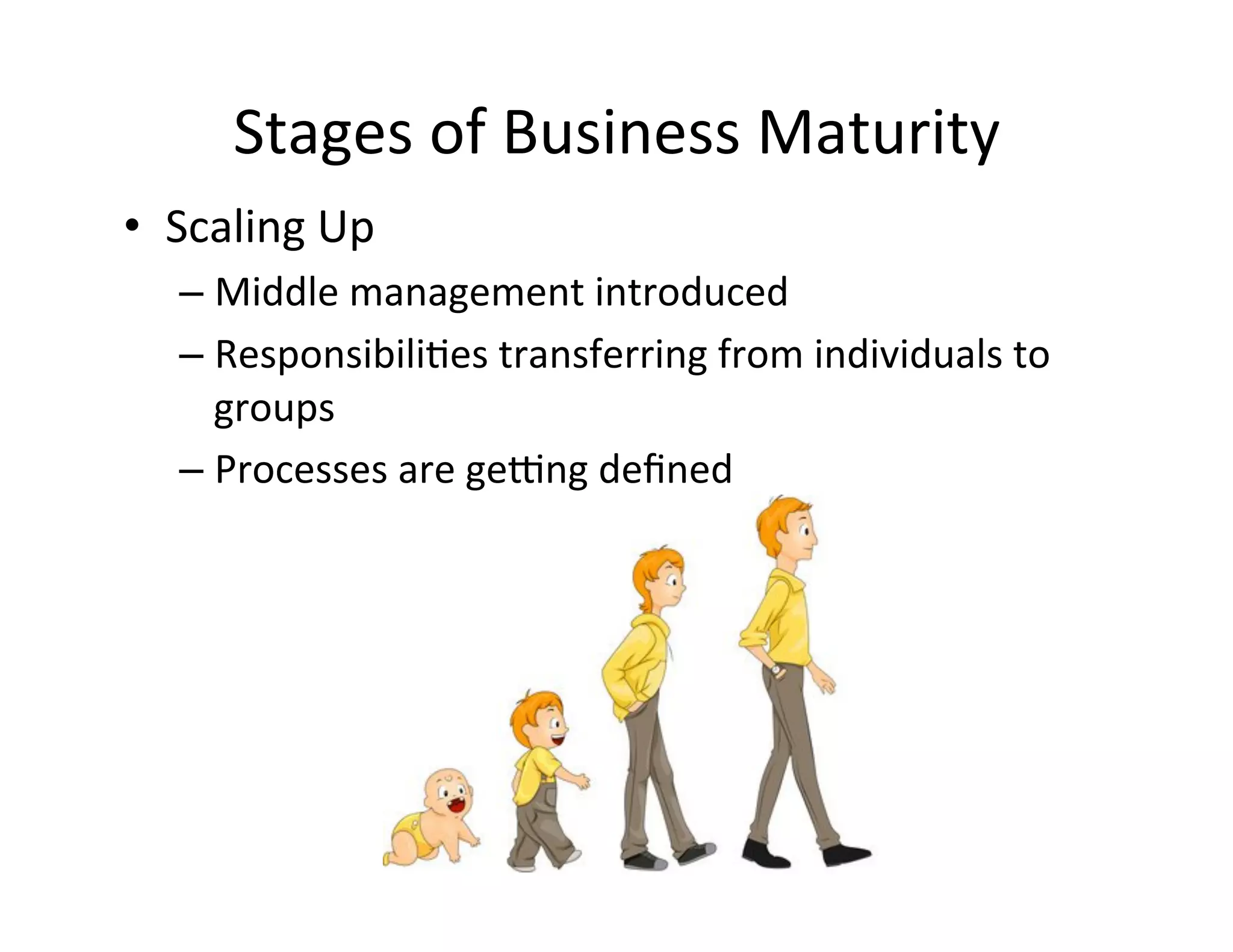 Stages of Business Maturity

• Scaling Up

– Middle management introduced

– Responsibilities transferring from individuals to groups

– Processes are getting defined